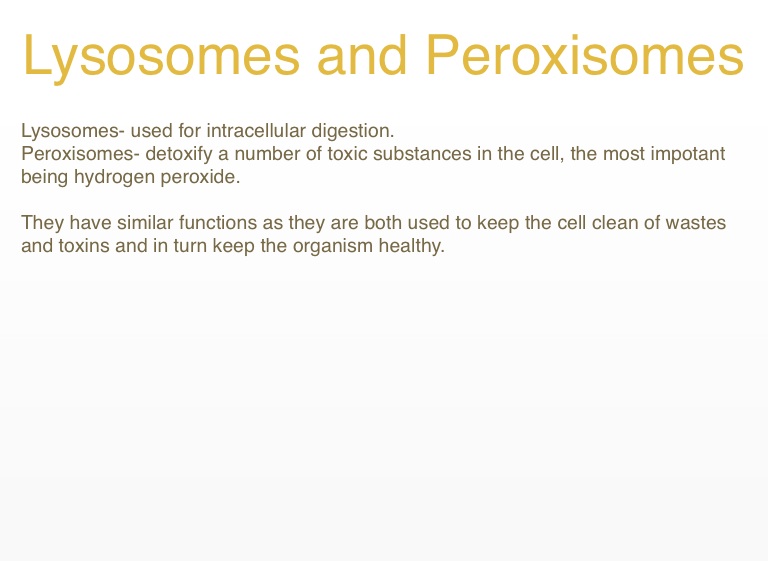 Lysosomes and Peroxisomes

Lysosomes- used for intracellular digestion.
Peroxisomes- detoxify a number of toxic substances in the cell, the most impotant being hydrogen peroxide.

They have similar functions as they are both used to keep the cell clean of wastes and toxins and in turn keep the organism healthy.